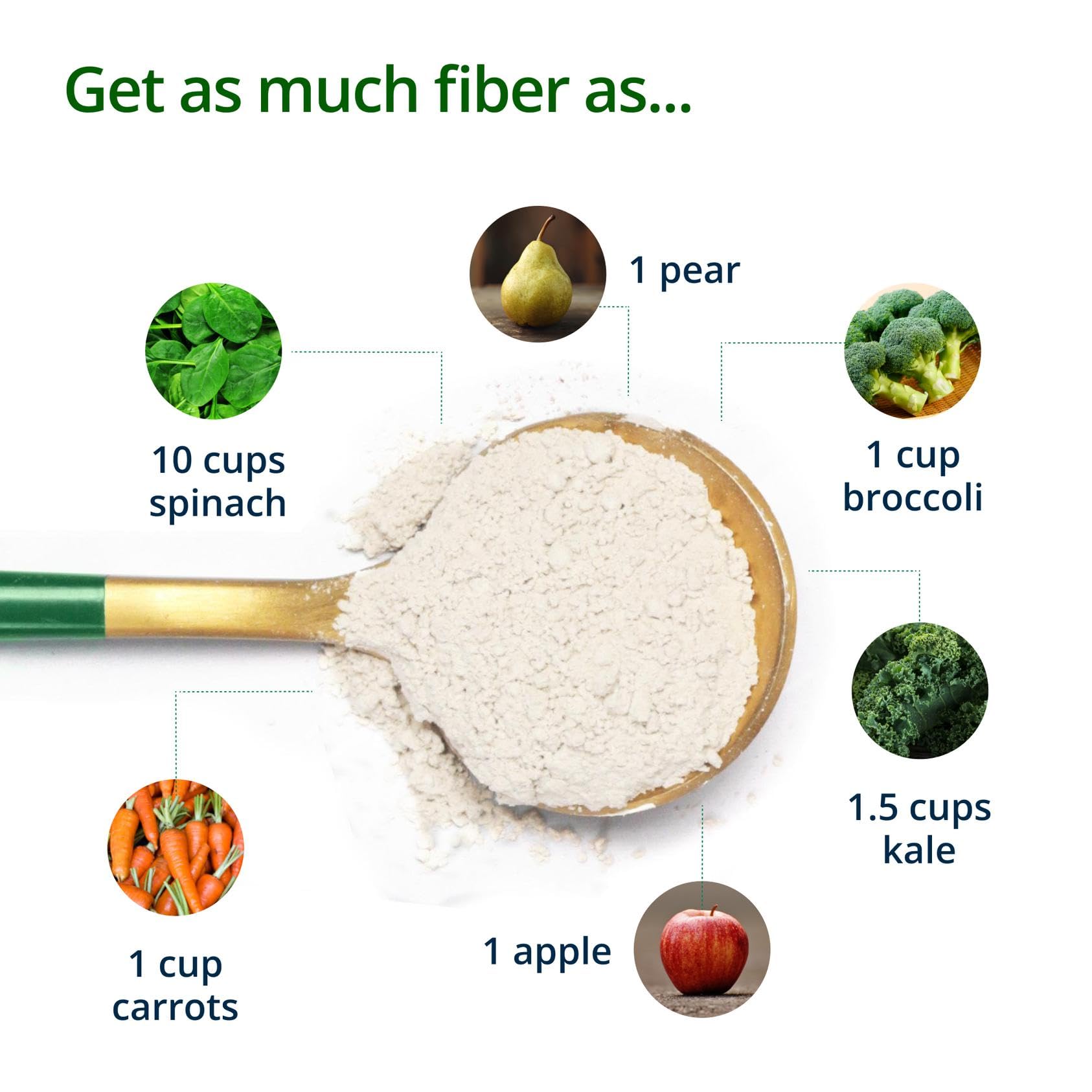 Get as much fiber as...

1 pear

10 cups spinach

1 cup broccoli

1.5 cups kale

1 cup carrots

1 apple